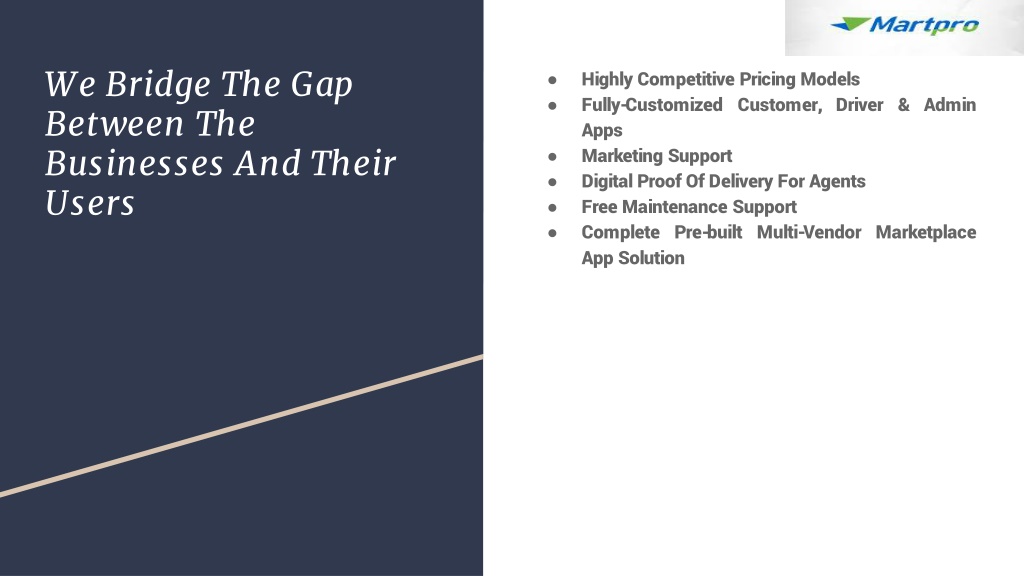 Martpro

We Bridge The Gap Between The Businesses And Their Users

● Highly Competitive Pricing Models
● Fully-Customized Customer, Driver & Admin Apps
● Marketing Support
● Digital Proof Of Delivery For Agents
● Free Maintenance Support
● Complete Pre-built Multi-Vendor Marketplace App Solution